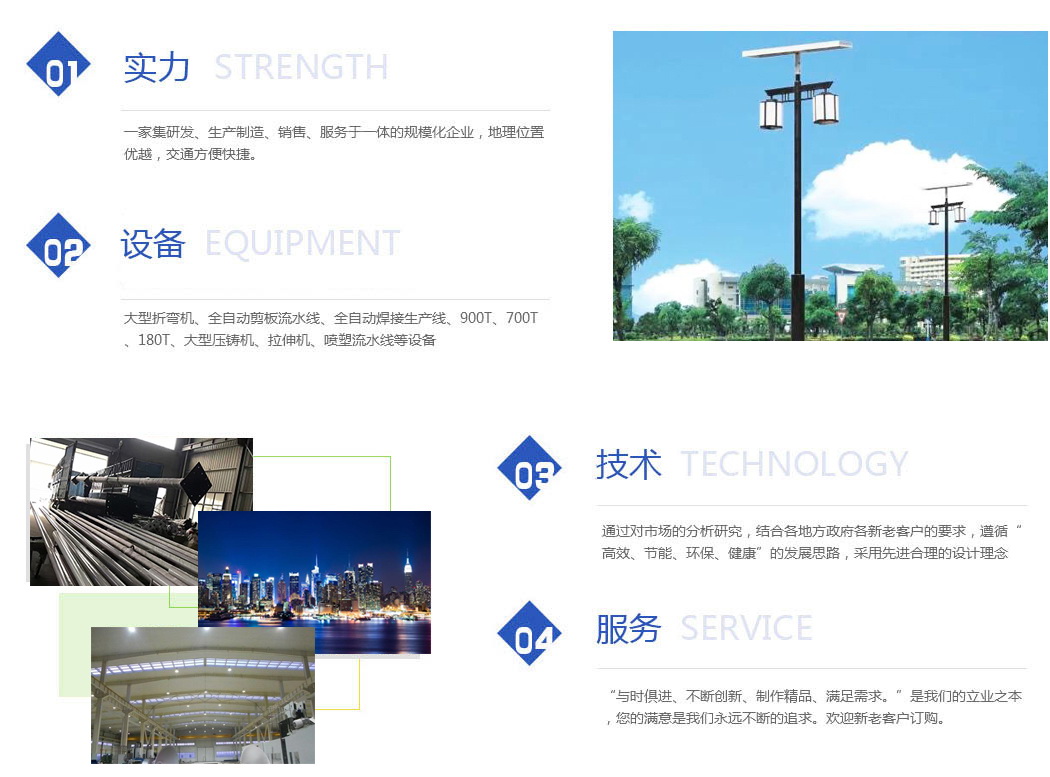 01 实力 STRENGTH

一家集研发、生产制造、销售、服务于一体的规模化企业，地理位置优越，交通方便快捷。

02 设备 EQUIPMENT

大型折弯机、全自动剪板流水线、全自动焊接生产线、900T、700T、180T、大型压铸机、拉伸机、喷塑流水线等设备

03 技术 TECHNOLOGY

通过对市场的分析研究，结合各地方政府各新老客户的要求，遵循“高效、节能、环保、健康”的发展思路，采用先进合理的设计理念

04 服务 SERVICE

“与时俱进、不断创新、制作精品、满足需求。”是我们的立业之本，您的满意是我们永远不断的追求。欢迎新老客户订购。